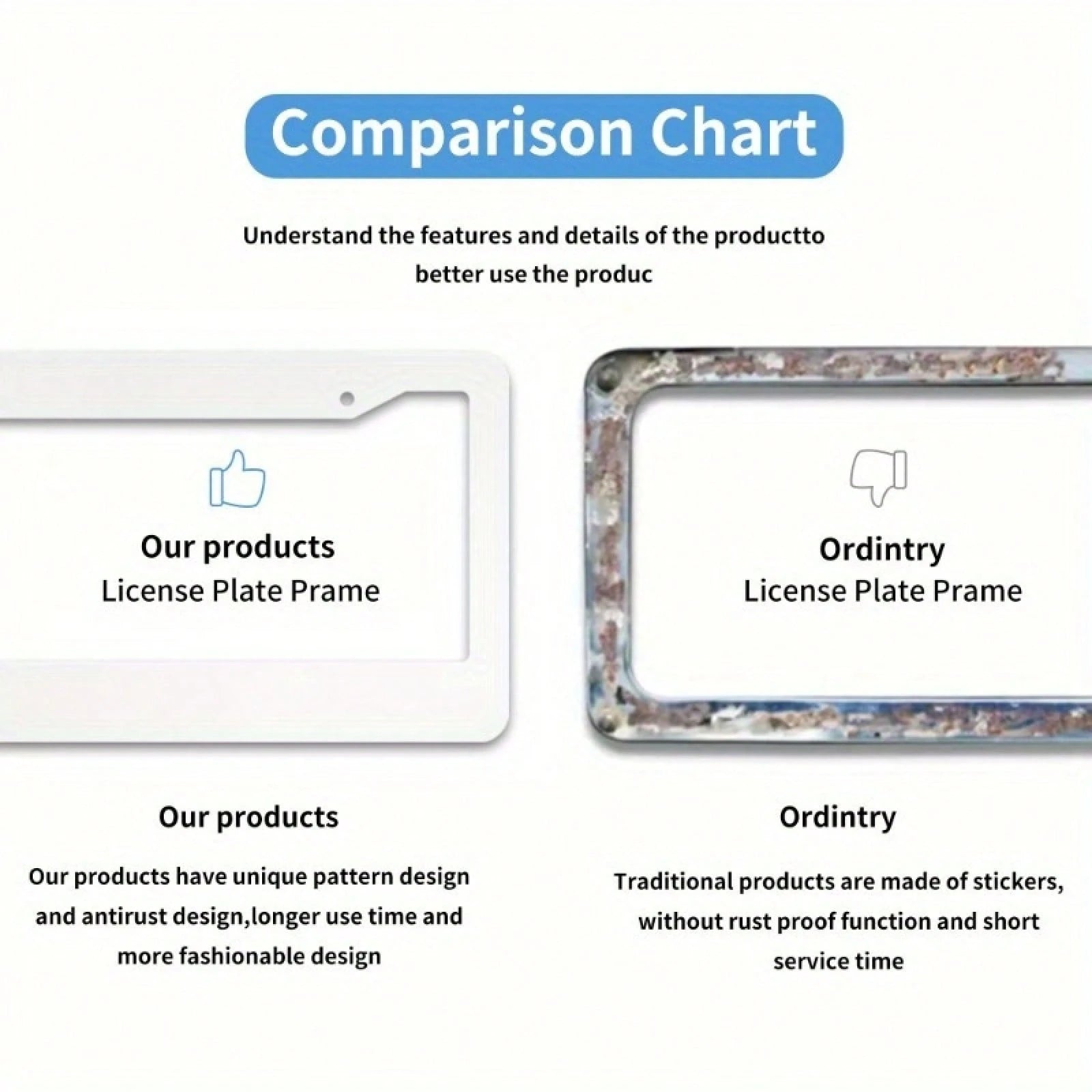 Comparison Chart

Understand the features and details of the productto better use the produc

Our products
License Plate Prame

Ordintry
License Plate Prame

Our products

Our products have unique pattern design and antirust design,longer use time and more fashionable design

Ordintry

Traditional products are made of stickers, without rust proof function and short service time